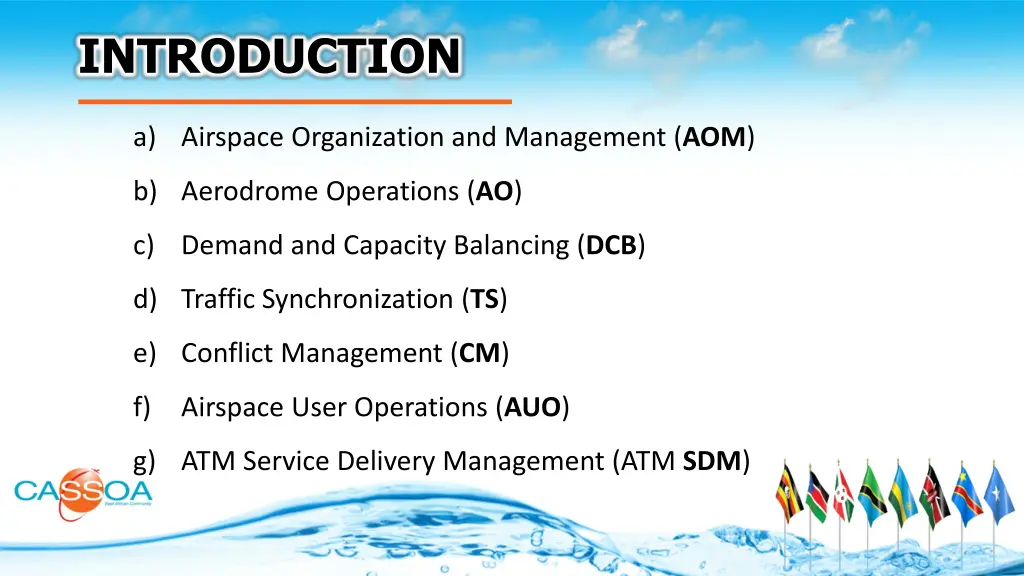 INTRODUCTION

a) Airspace Organization and Management (AOM)

b) Aerodrome Operations (AO)

c) Demand and Capacity Balancing (DCB)

d) Traffic Synchronization (TS)

e) Conflict Management (CM)

f) Airspace User Operations (AUO)

g) ATM Service Delivery Management (ATM SDM)

CASSOA
East African Community